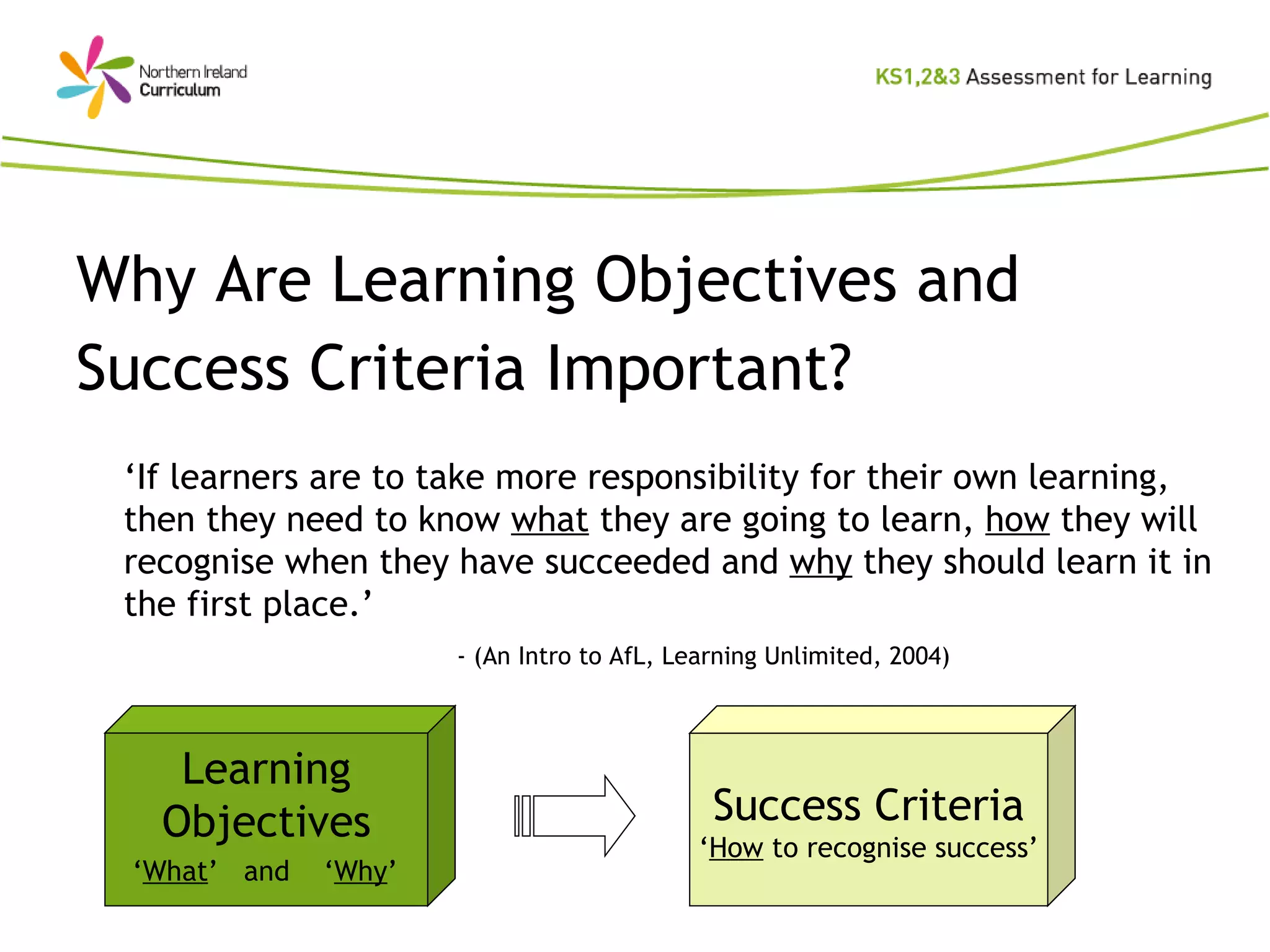 Northern Ireland Curriculum

KS1,2&3 Assessment for Learning

Why Are Learning Objectives and Success Criteria Important?

‘If learners are to take more responsibility for their own learning, then they need to know what they are going to learn, how they will recognise when they have succeeded and why they should learn it in the first place.’

- (An Intro to AfL, Learning Unlimited, 2004)

Learning Objectives
‘What’ and ‘Why’

Success Criteria
‘How to recognise success’